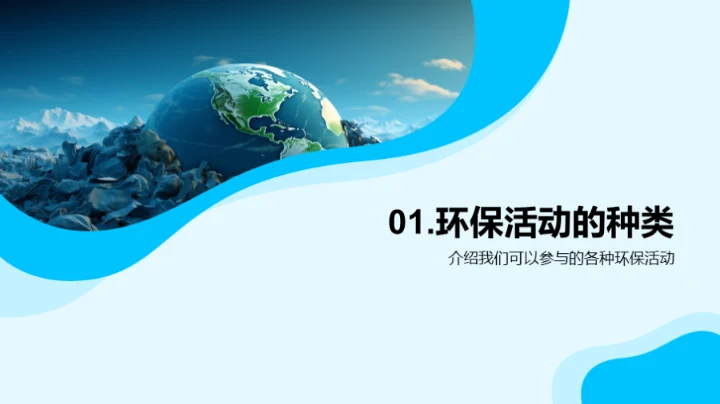 01.环保活动的种类

介绍我们可以参与的各种环保活动